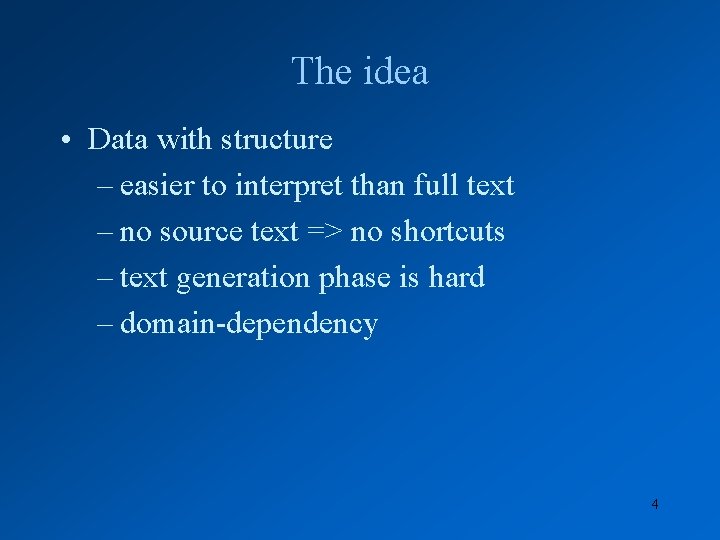 The idea

• Data with structure
– easier to interpret than full text
– no source text => no shortcuts
– text generation phase is hard
– domain-dependency

4